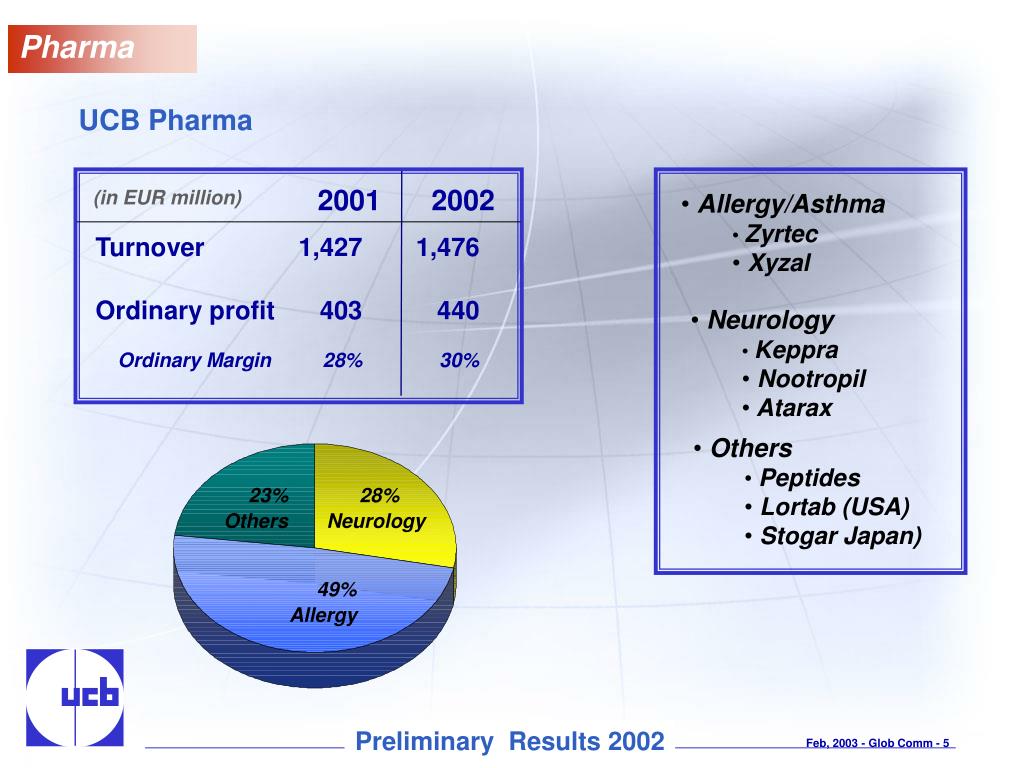 Pharma

UCB Pharma

| (in EUR million) | 2001 | 2002 |
|---|---|---|
| Turnover | 1,427 | 1,476 |
| Ordinary profit | 403 | 440 |
| Ordinary Margin | 28% | 30% |

23% Others
28% Neurology
49% Allergy

• Allergy/Asthma
• Zyrtec
• Xyzal

• Neurology
• Keppra
• Nootropil
• Atarax

• Others
• Peptides
• Lortab (USA)
• Stogar Japan)

ucb

Preliminary Results 2002

Feb, 2003 - Glob Comm - 5